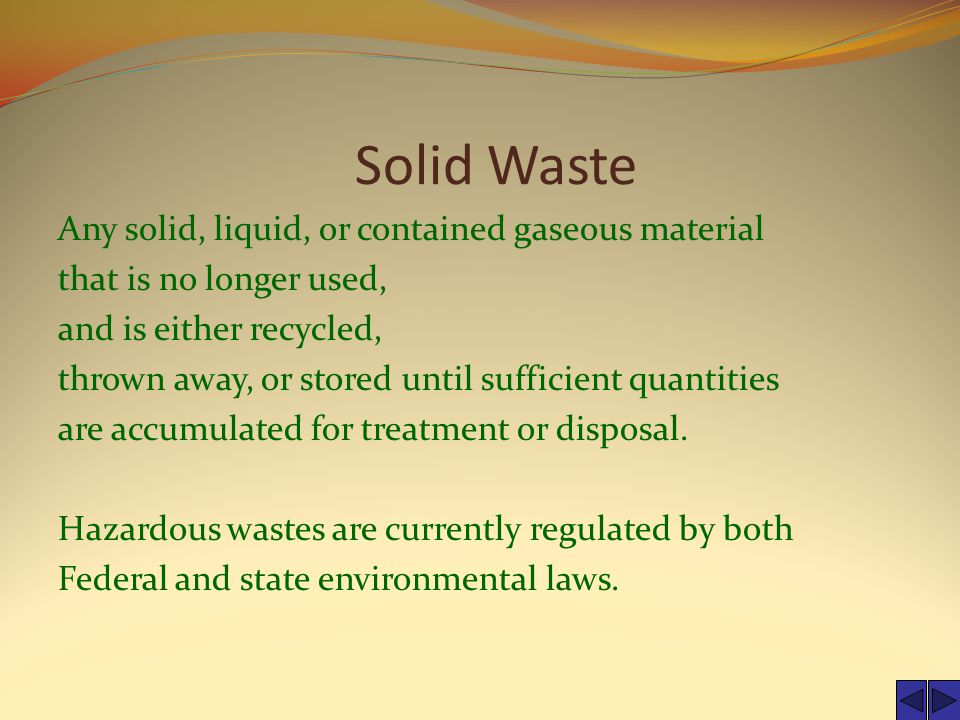 Solid Waste

Any solid, liquid, or contained gaseous material
that is no longer used,
and is either recycled,
thrown away, or stored until sufficient quantities
are accumulated for treatment or disposal.

Hazardous wastes are currently regulated by both Federal and state environmental laws.